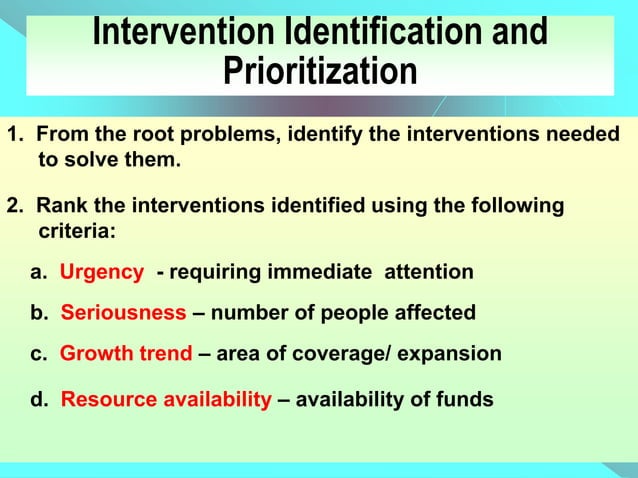 Intervention Identification and Prioritization

1. From the root problems, identify the interventions needed to solve them.

2. Rank the interventions identified using the following criteria:

a. Urgency - requiring immediate attention

b. Seriousness – number of people affected

c. Growth trend – area of coverage/ expansion

d. Resource availability – availability of funds